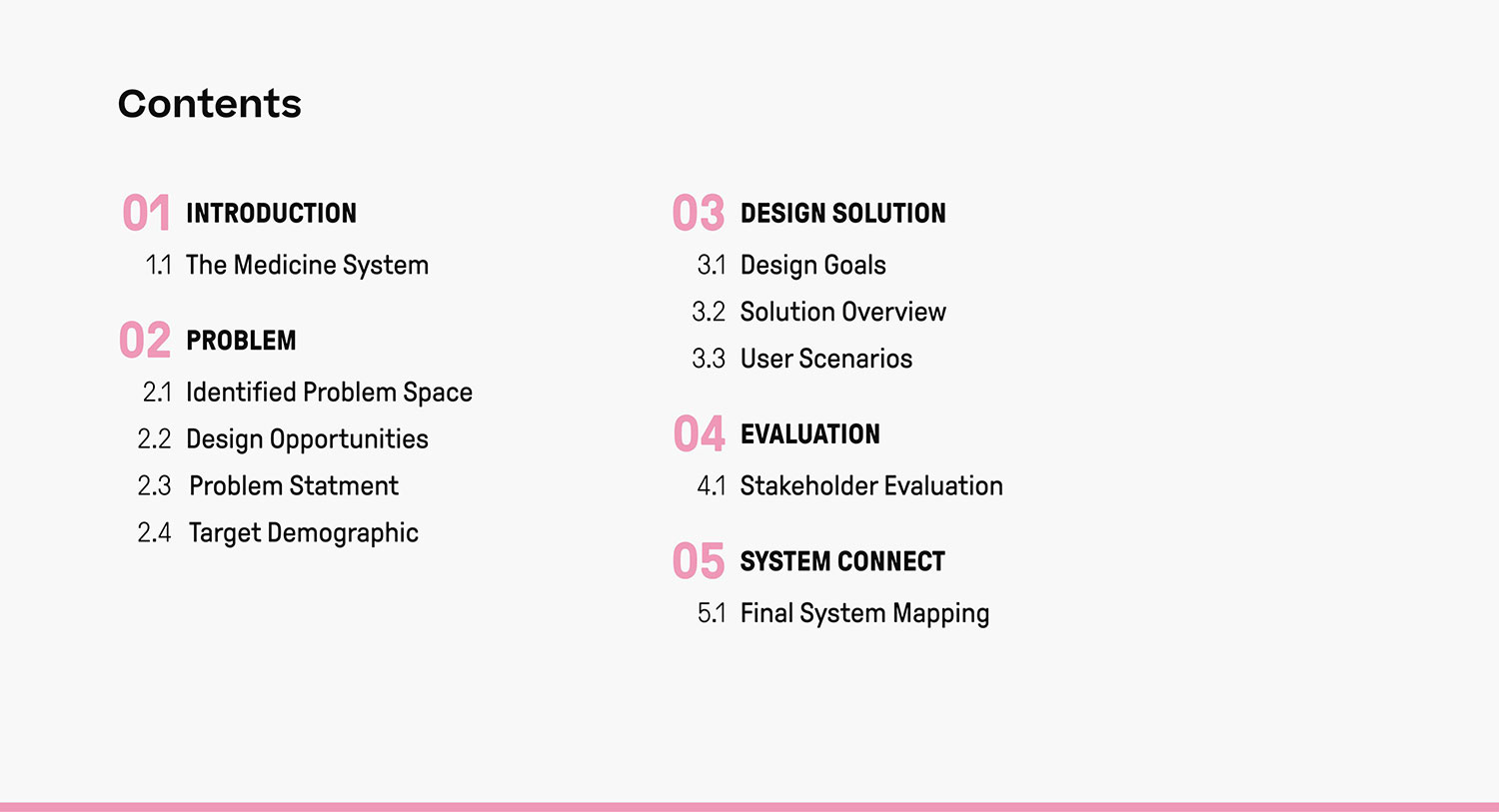 Contents

01 INTRODUCTION
1.1 The Medicine System

02 PROBLEM
2.1 Identified Problem Space
2.2 Design Opportunities
2.3 Problem Statment
2.4 Target Demographic

03 DESIGN SOLUTION
3.1 Design Goals
3.2 Solution Overview
3.3 User Scenarios

04 EVALUATION
4.1 Stakeholder Evaluation

05 SYSTEM CONNECT
5.1 Final System Mapping